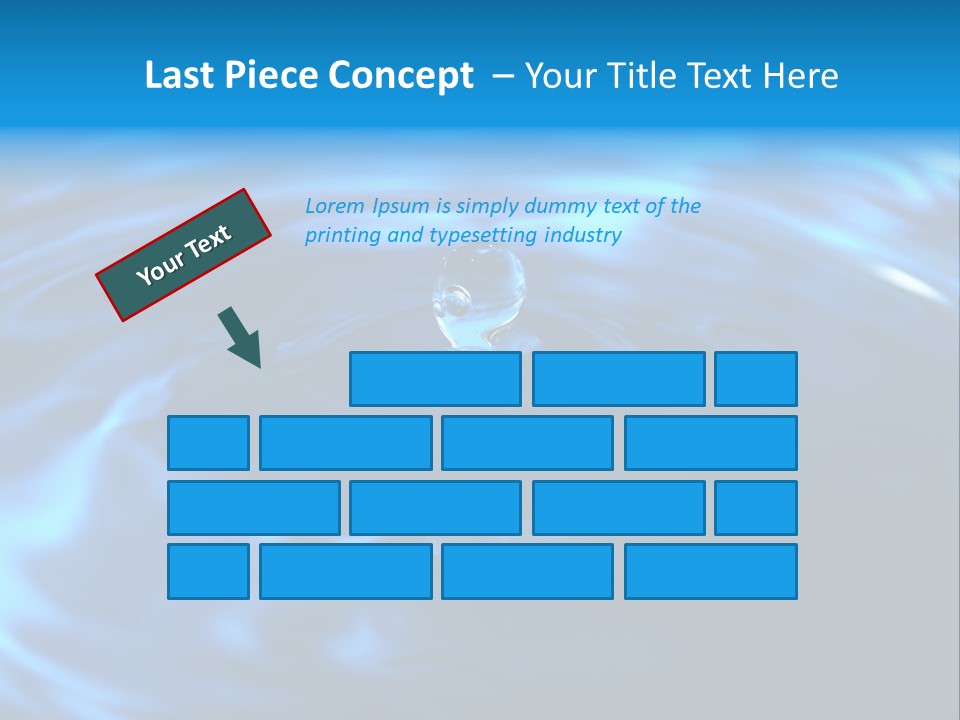 Last Piece Concept – Your Title Text Here

Your Text

Lorem Ipsum is simply dummy text of the printing and typesetting industry